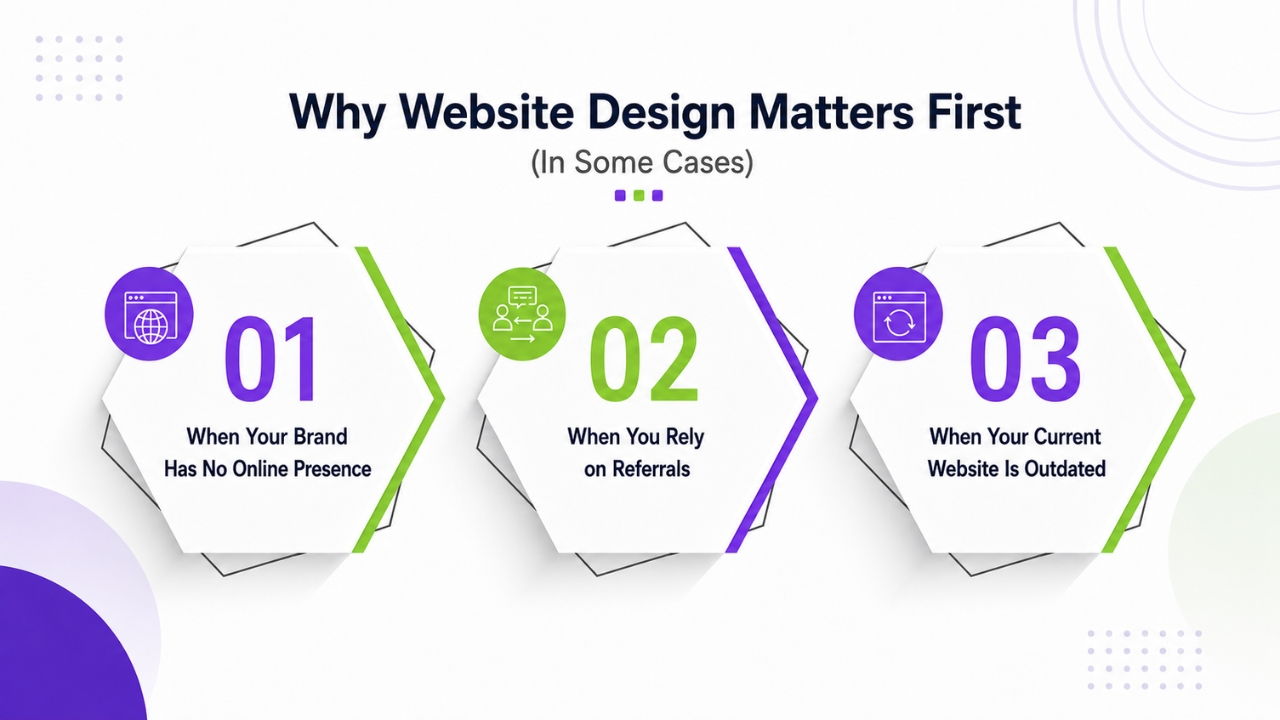 Why Website Design Matters First
(In Some Cases)

01
When Your Brand Has No Online Presence

02
When You Rely on Referrals

03
When Your Current Website Is Outdated